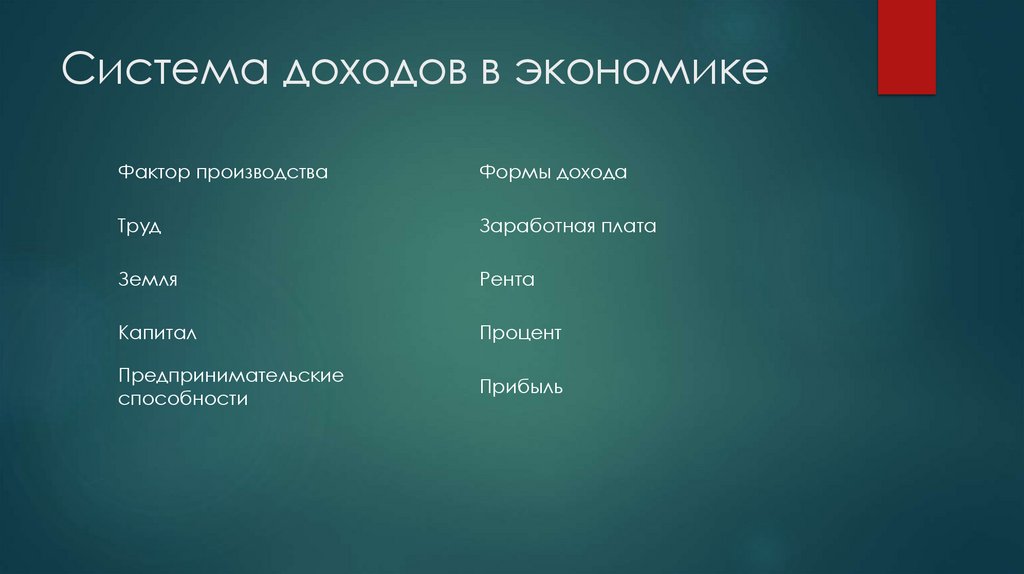 Система доходов в экономике

| Фактор производства | Формы дохода |
|---|---|
| Труд | Заработная плата |
| Земля | Рента |
| Капитал | Процент |
| Предпринимательские способности | Прибыль |